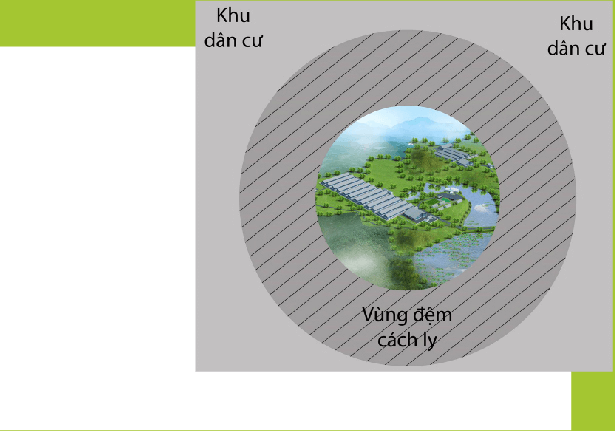 Khu dân cư

Khu dân cư

Vùng đệm cách ly